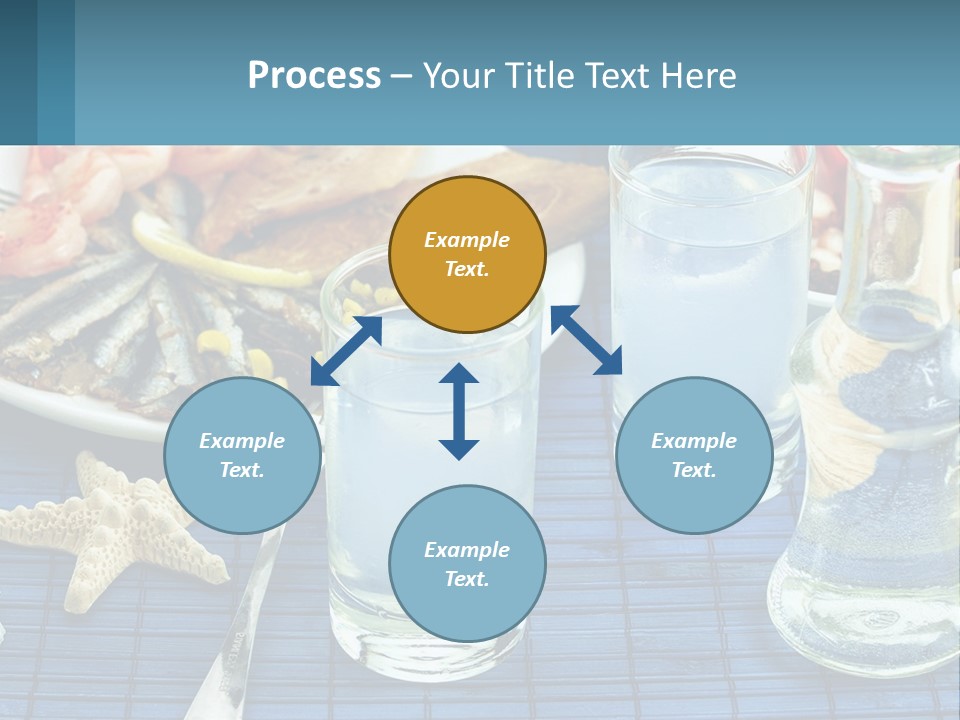 Process – Your Title Text Here

Example Text.

Example Text.

Example Text.

Example Text.